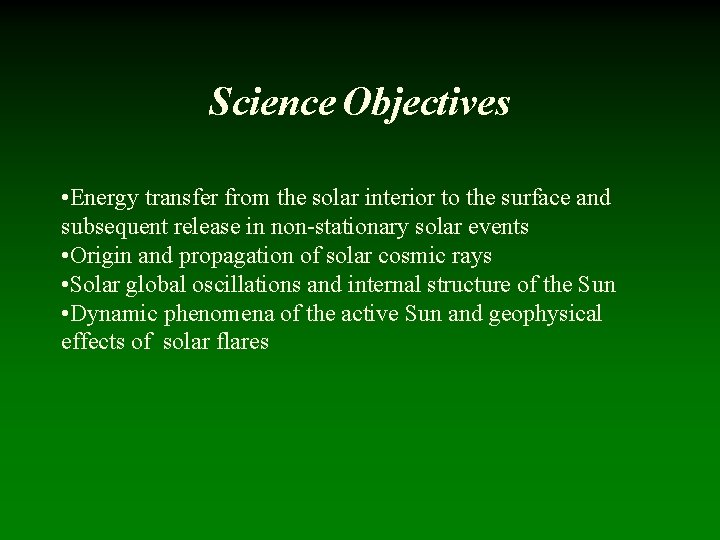 Science Objectives

•Energy transfer from the solar interior to the surface and subsequent release in non-stationary solar events
•Origin and propagation of solar cosmic rays
•Solar global oscillations and internal structure of the Sun
•Dynamic phenomena of the active Sun and geophysical effects of solar flares